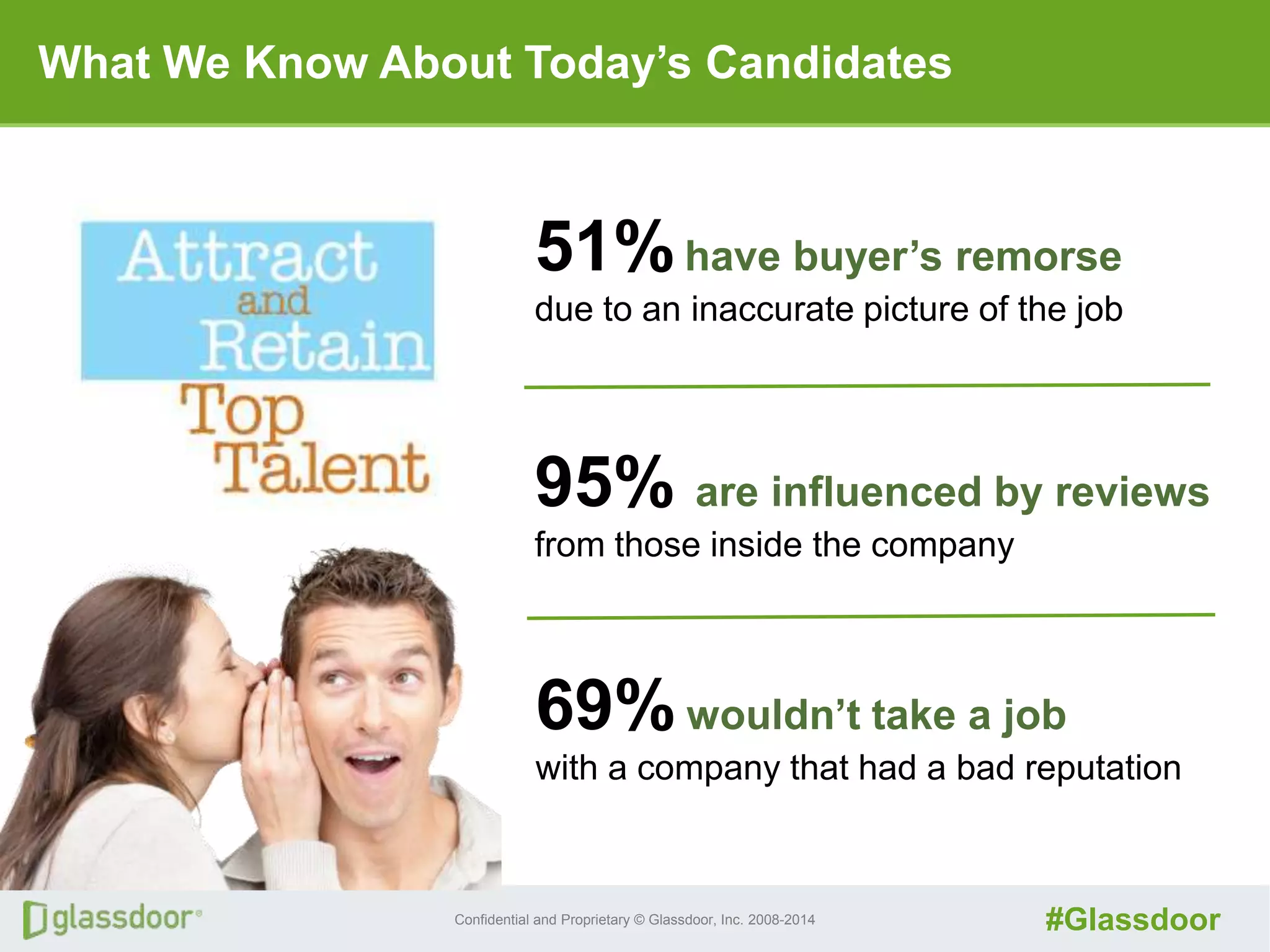 What We Know About Today's Candidates

Attract and Retain Top Talent

51% have buyer's remorse due to an inaccurate picture of the job

95% are influenced by reviews from those inside the company

69% wouldn't take a job with a company that had a bad reputation

glassdoor®

Confidential and Proprietary © Glassdoor, Inc. 2008-2014

#Glassdoor